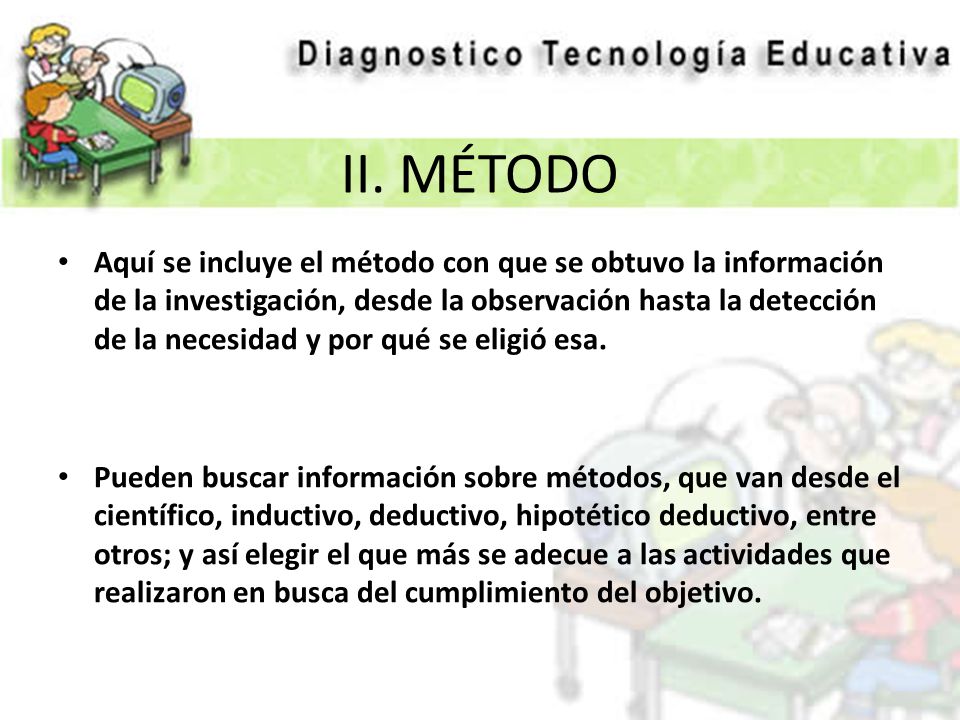 Diagnostico Tecnología Educativa

II. MÉTODO

• Aquí se incluye el método con que se obtuvo la información de la investigación, desde la observación hasta la detección de la necesidad y por qué se eligió esa.

• Pueden buscar información sobre métodos, que van desde el científico, inductivo, deductivo, hipotético deductivo, entre otros; y así elegir el que más se adecue a las actividades que realizaron en busca del cumplimiento del objetivo.